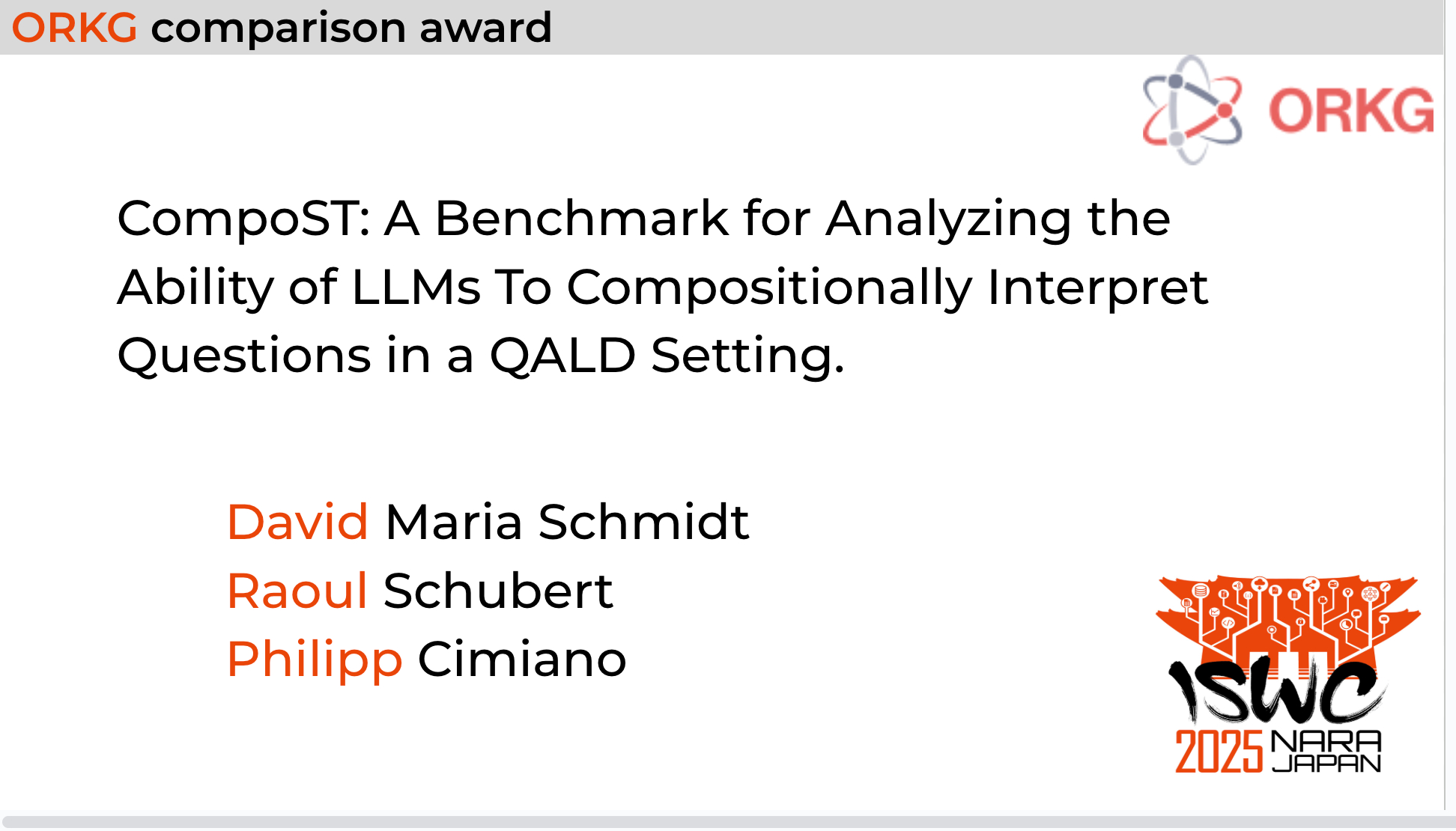 ORKG comparison award

ORKG

CompoST: A Benchmark for Analyzing the Ability of LLMs To Compositionally Interpret Questions in a QALD Setting.

David Maria Schmidt
Raoul Schubert
Philipp Cimiano

ISWC
2025 NARA JAPAN